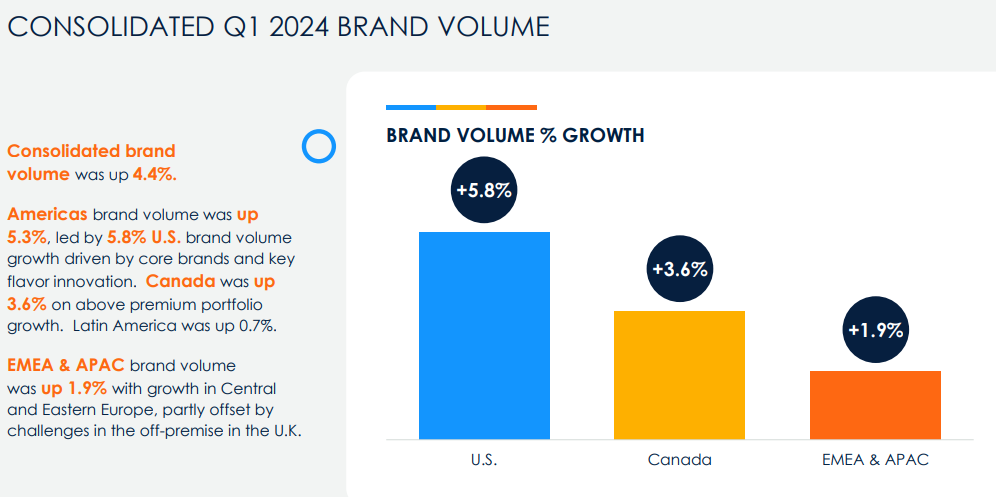 CONSOLIDATED Q1 2024 BRAND VOLUME

Consolidated brand volume was up 4.4%.

Americas brand volume was up 5.3%, led by 5.8% U.S. brand volume growth driven by core brands and key flavor innovation. Canada was up 3.6% on above premium portfolio growth. Latin America was up 0.7%.

EMEA & APAC brand volume was up 1.9% with growth in Central and Eastern Europe, partly offset by challenges in the off-premise in the U.K.

BRAND VOLUME % GROWTH

+5.8%

+3.6%

+1.9%

U.S.

Canada

EMEA & APAC